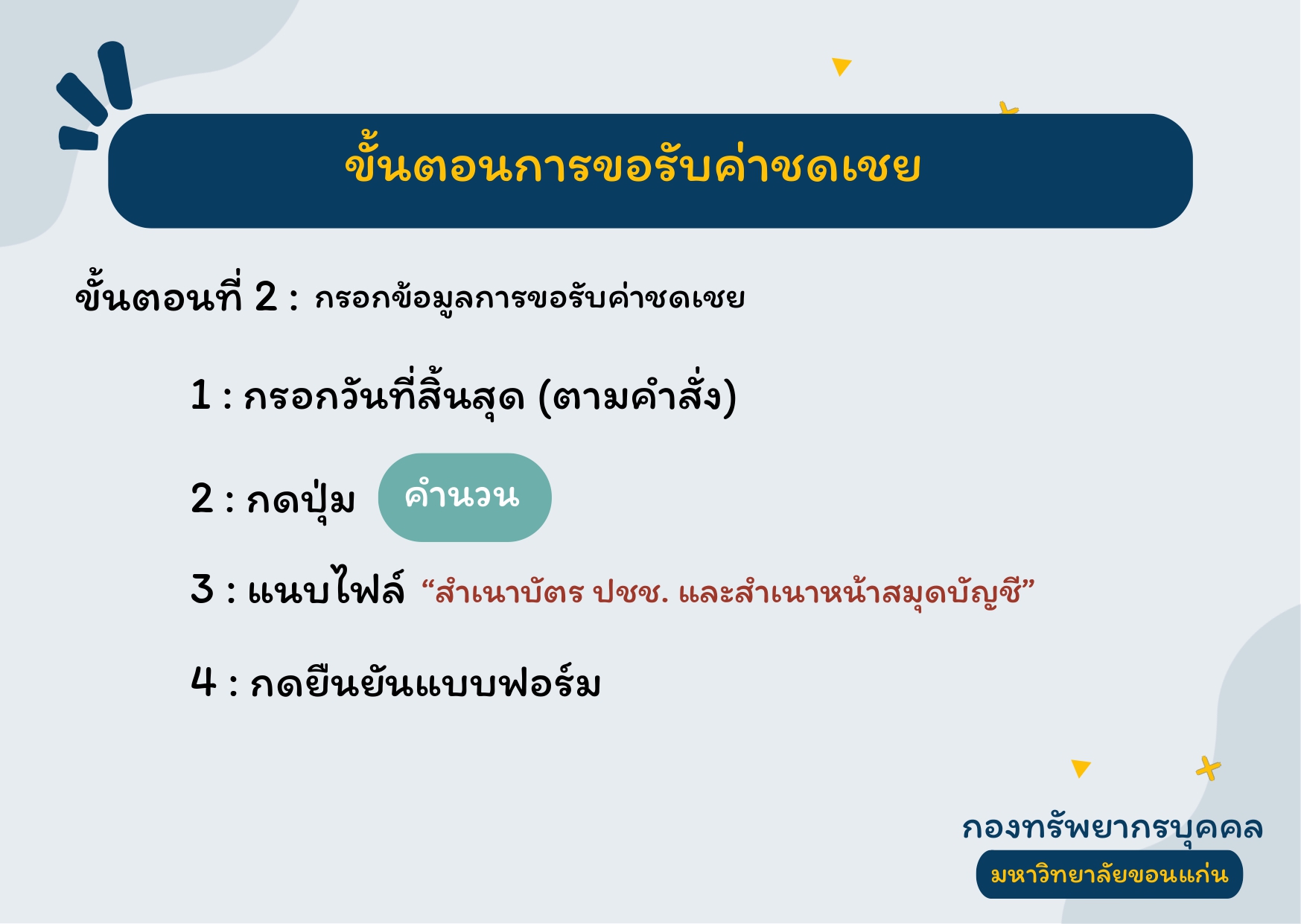 ขั้นตอนการขอรับค่าชดเชย

ขั้นตอนที่ 2 : กรอกข้อมูลการขอรับค่าชดเชย

1 : กรอกวันที่สิ้นสุด (ตามคำสั่ง)

2 : กดปุ่ม คำนวน

3 : แนบไฟล์ “สำเนาบัตร ปชช. และสำเนาหน้าสมุดบัญชี”

4 : กดยืนยันแบบฟอร์ม

กองทรัพยากรบุคคล
มหาวิทยาลัยขอนแก่น